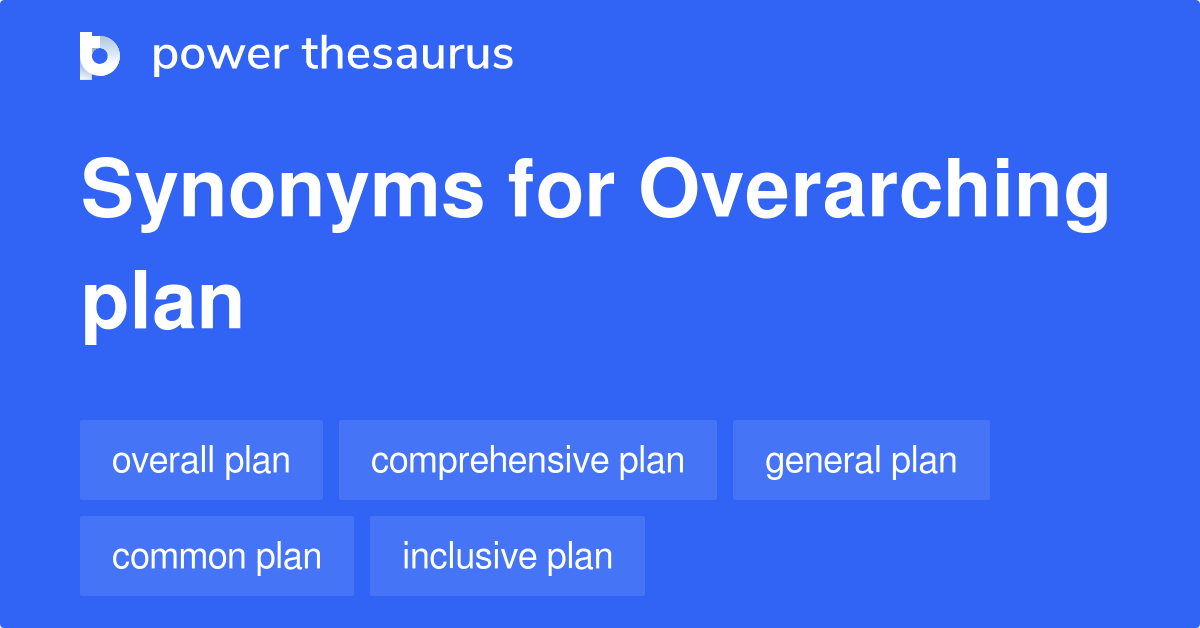 power thesaurus

Synonyms for Overarching plan

overall plan
comprehensive plan
general plan
common plan
inclusive plan